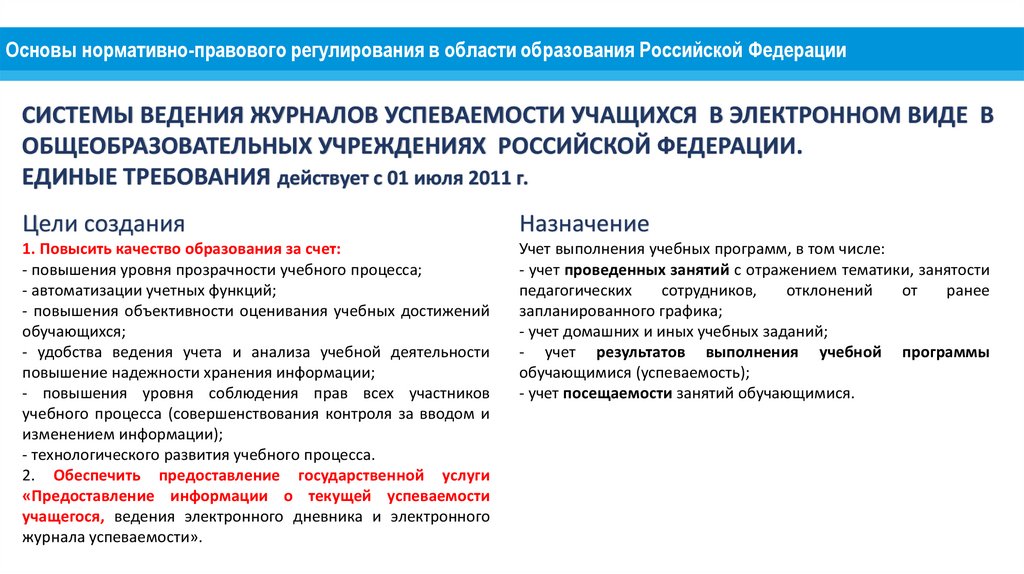 Основы нормативно-правового регулирования в области образования Российской Федерации

СИСТЕМЫ ВЕДЕНИЯ ЖУРНАЛОВ УСПЕВАЕМОСТИ УЧАЩИХСЯ В ЭЛЕКТРОННОМ ВИДЕ В ОБЩЕОБРАЗОВАТЕЛЬНЫХ УЧРЕЖДЕНИЯХ РОССИЙСКОЙ ФЕДЕРАЦИИ.
ЕДИНЫЕ ТРЕБОВАНИЯ действует с 01 июля 2011 г.

Цели создания
1. Повысить качество образования за счет:
- повышения уровня прозрачности учебного процесса;
- автоматизации учетных функций;
- повышения объективности оценивания учебных достижений обучающихся;
- удобства ведения учета и анализа учебной деятельности повышение надежности хранения информации;
- повышения уровня соблюдения прав всех участников учебного процесса (совершенствования контроля за вводом и изменением информации);
- технологического развития учебного процесса.
2. Обеспечить предоставление государственной услуги «Предоставление информации о текущей успеваемости учащегося, ведения электронного дневника и электронного журнала успеваемости».

Назначение
Учет выполнения учебных программ, в том числе:
- учет проведенных занятий с отражением тематики, занятости педагогических сотрудников, отклонений от ранее запланированного графика;
- учет домашних и иных учебных заданий;
- учет результатов выполнения учебной программы обучающимися (успеваемость);
- учет посещаемости занятий обучающимися.